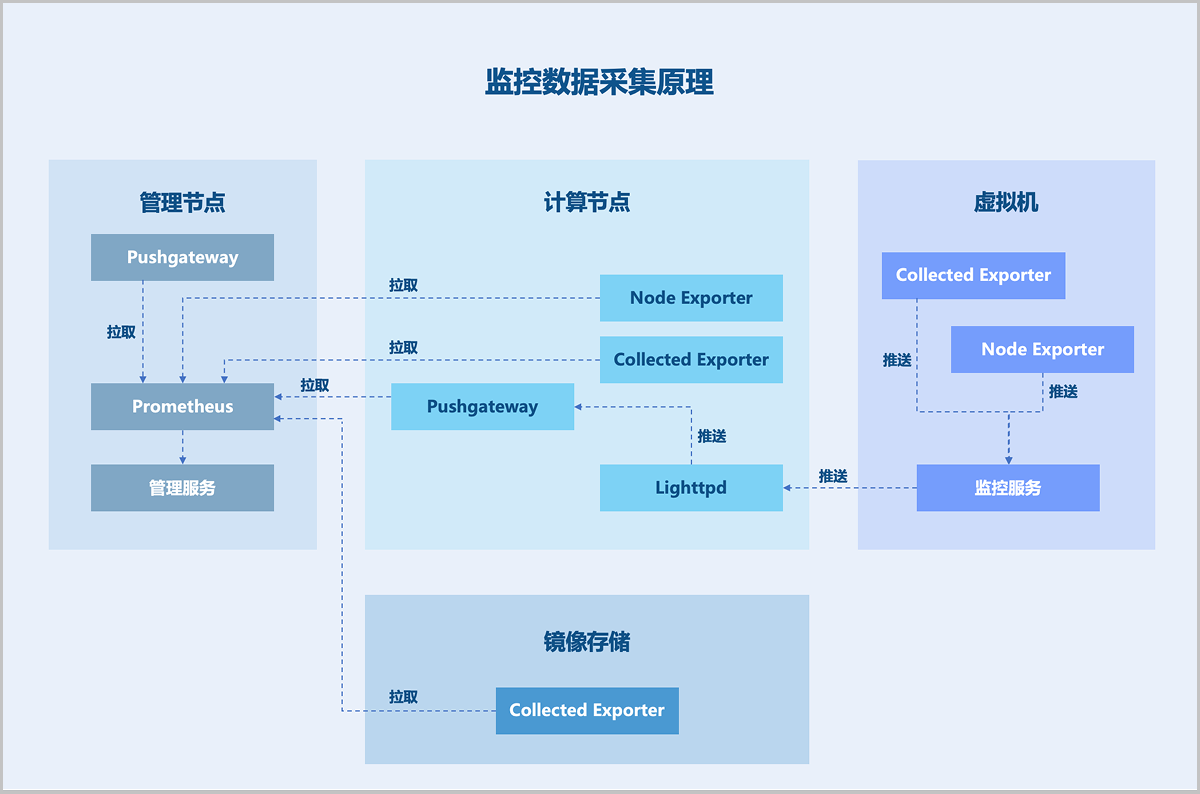 监控数据采集原理

管理节点

Pushgateway

拉取

Prometheus

管理服务

计算节点

拉取

Node Exporter

拉取

Collected Exporter

拉取

Pushgateway

推送

Lighttpd

虚拟机

Collected Exporter

Node Exporter

推送

推送

推送

监控服务

镜像存储

拉取

Collected Exporter